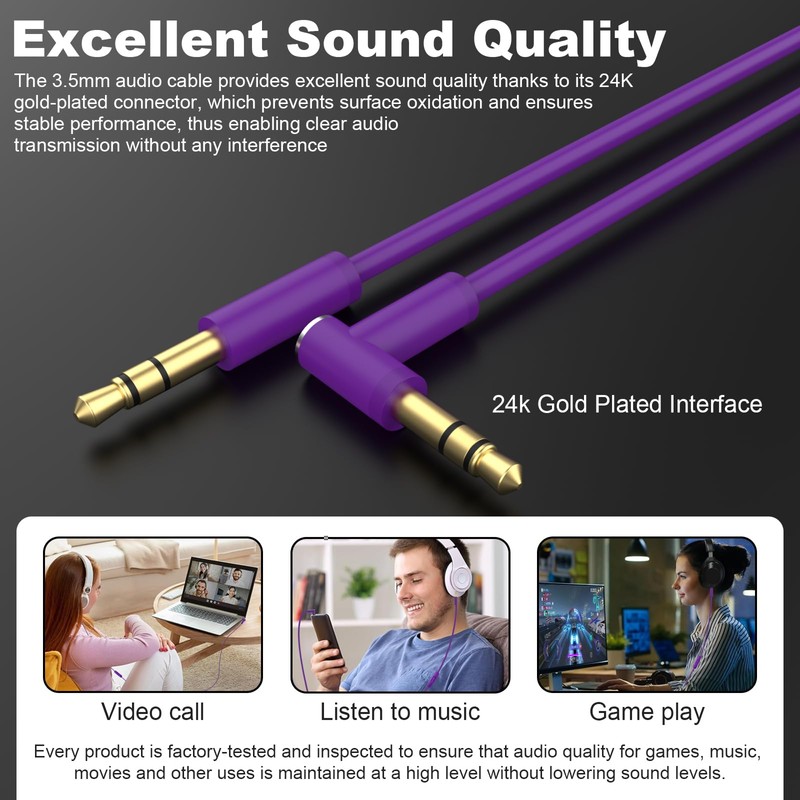 Excellent Sound Quality

The 3.5mm audio cable provides excellent sound quality thanks to its 24K gold-plated connector, which prevents surface oxidation and ensures stable performance, thus enabling clear audio transmission without any interference

24k Gold Plated Interface

Video call

Listen to music

Game play

Every product is factory-tested and inspected to ensure that audio quality for games, music, movies and other uses is maintained at a high level without lowering sound levels.